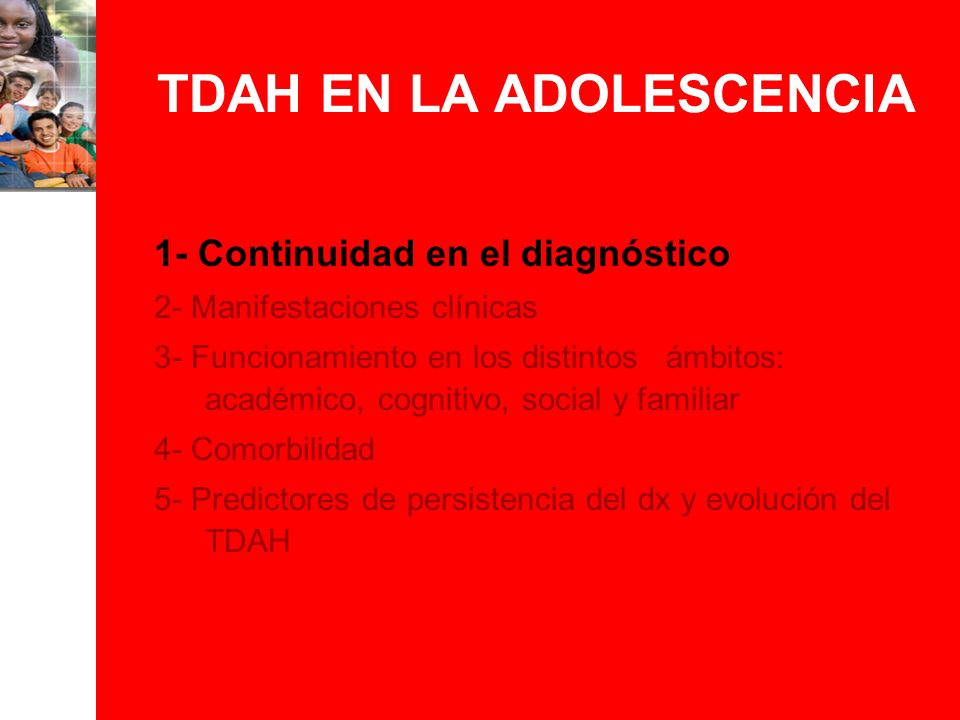 TDAH EN LA ADOLESCENCIA

1- Continuidad en el diagnóstico

2- Manifestaciones clínicas

3- Funcionamiento en los distintos ámbitos: académico, cognitivo, social y familiar

4- Comorbilidad

5- Predictores de persistencia del dx y evolución del TDAH